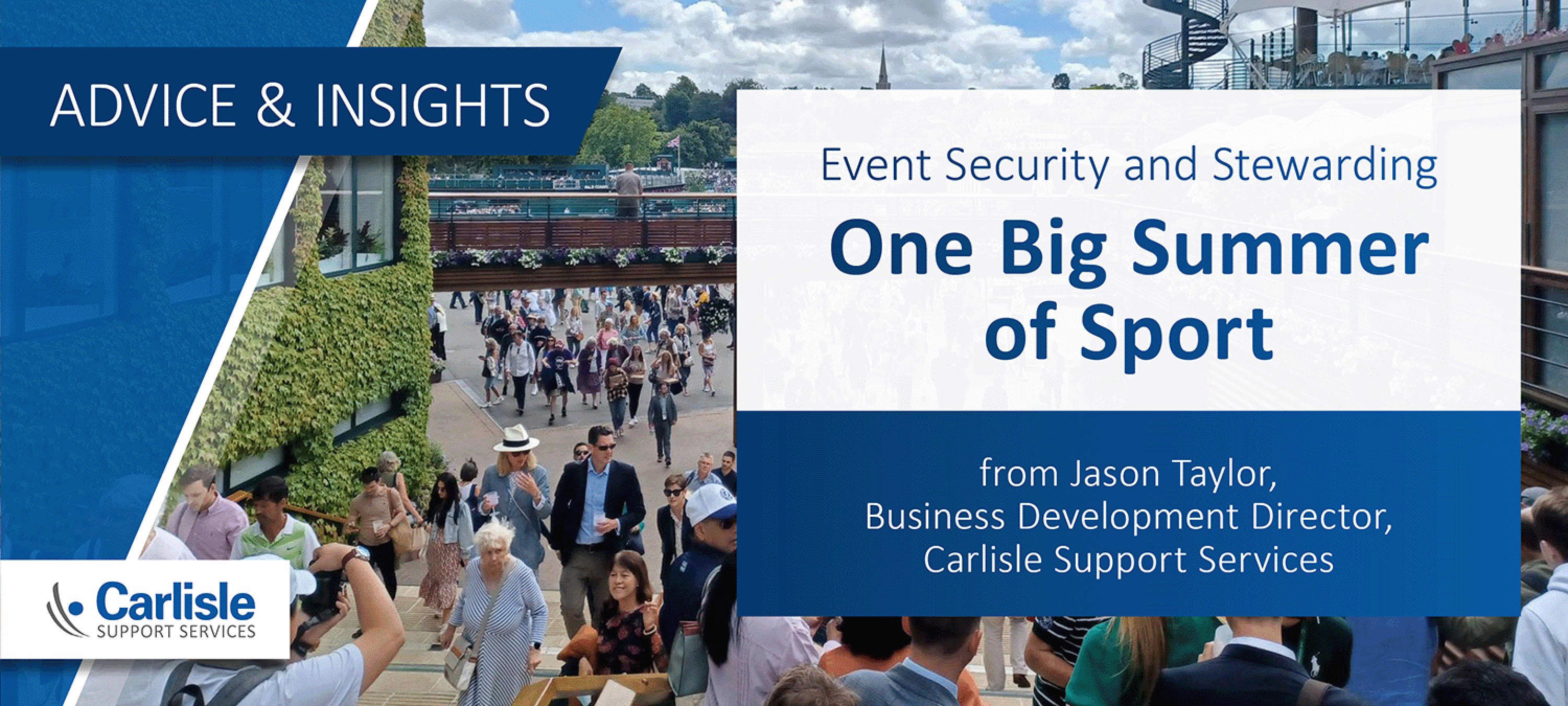 ADVICE & INSIGHTS

Event Security and Stewarding

One Big Summer of Sport

from Jason Taylor, Business Development Director, Carlisle Support Services

Carlisle SUPPORT SERVICES